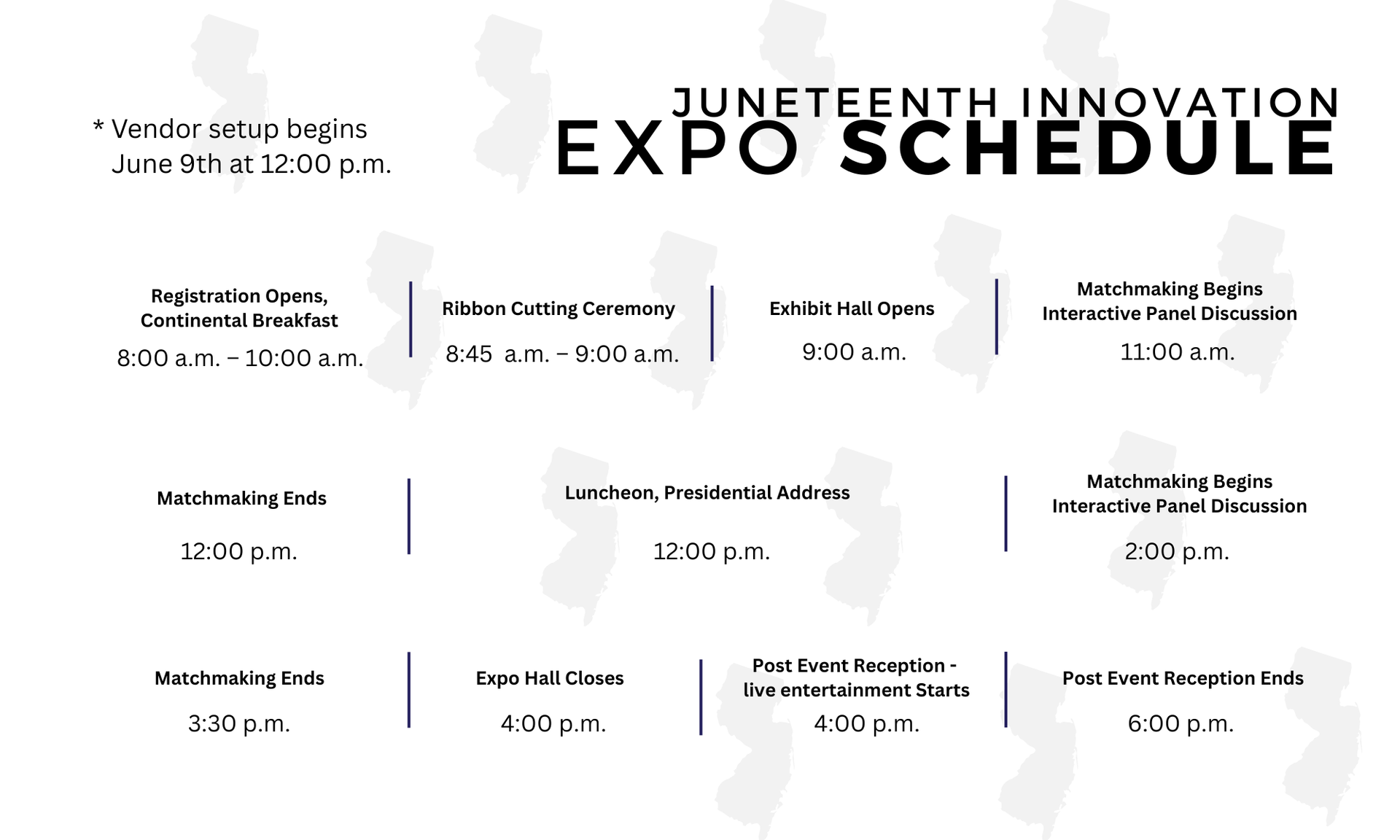 * Vendor setup begins
June 9th at 12:00 p.m.

JUNETEENTH INNOVATION
EXPO SCHEDULE

Registration Opens, Continental Breakfast
8:00 a.m. – 10:00 a.m.

Ribbon Cutting Ceremony
8:45 a.m. – 9:00 a.m.

Exhibit Hall Opens
9:00 a.m.

Matchmaking Begins Interactive Panel Discussion
11:00 a.m.

Matchmaking Ends
12:00 p.m.

Luncheon, Presidential Address
12:00 p.m.

Matchmaking Begins Interactive Panel Discussion
2:00 p.m.

Matchmaking Ends
3:30 p.m.

Expo Hall Closes
4:00 p.m.

Post Event Reception - live entertainment Starts
4:00 p.m.

Post Event Reception Ends
6:00 p.m.